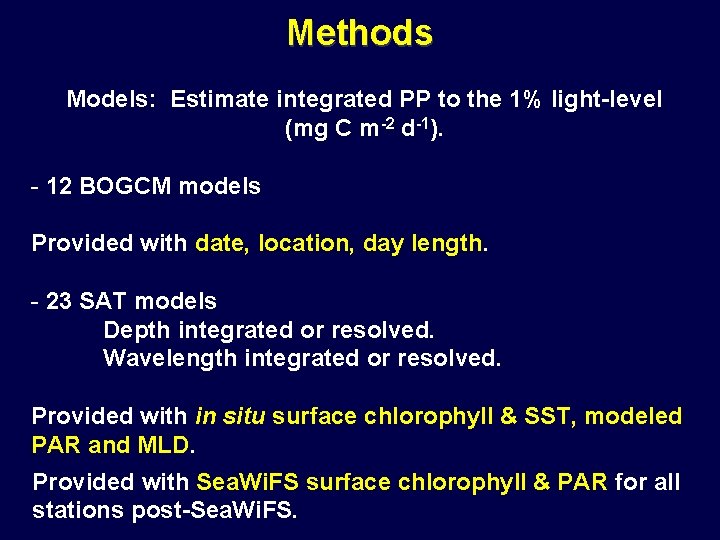 Methods

Models: Estimate integrated PP to the 1% light-level (mg C m$^{-2}$ d$^{-1}$).

- 12 BOGCM models

Provided with date, location, day length.

- 23 SAT models
Depth integrated or resolved.
Wavelength integrated or resolved.

Provided with in situ surface chlorophyll & SST, modeled PAR and MLD.

Provided with SeaWiFS surface chlorophyll & PAR for all stations post-SeaWiFS.